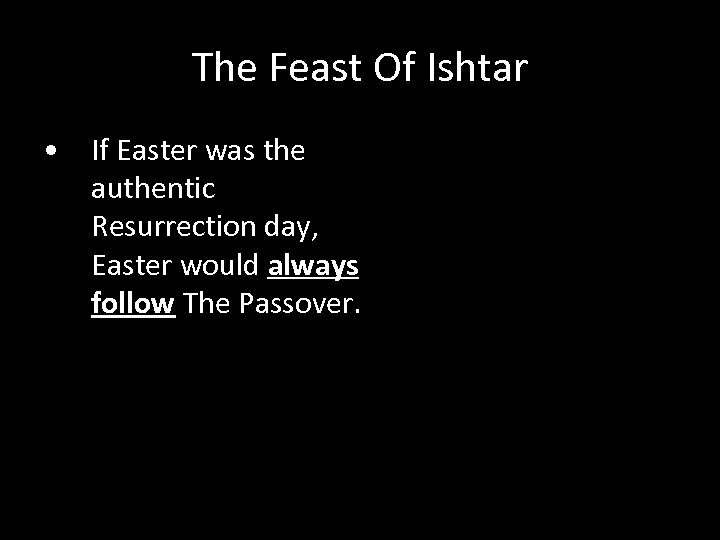 The Feast Of Ishtar

• If Easter was the authentic Resurrection day, Easter would always follow The Passover.